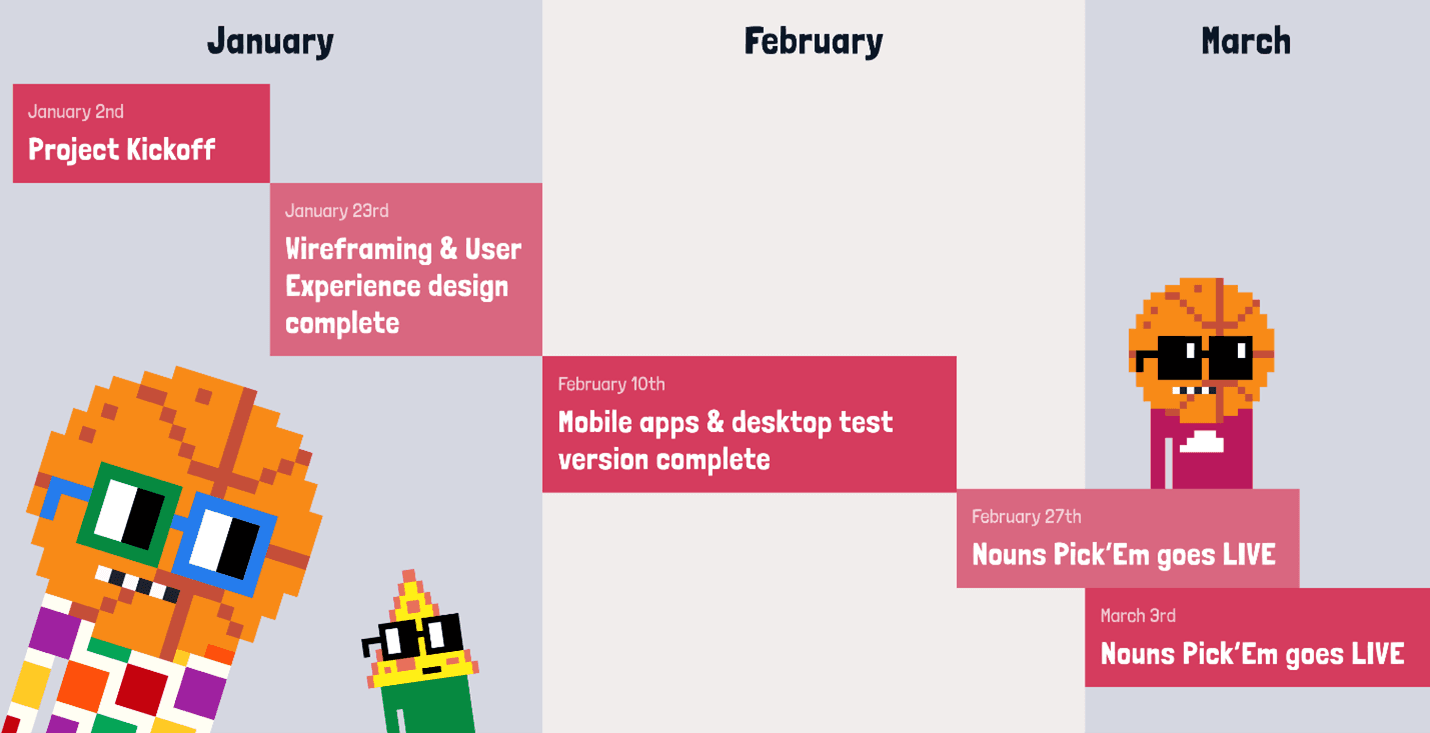 January

February

March

January 2nd
Project Kickoff

January 23rd
Wireframing & User Experience design complete

February 10th
Mobile apps & desktop test version complete

February 27th
Nouns Pick'Em goes LIVE

March 3rd
Nouns Pick'Em goes LIVE